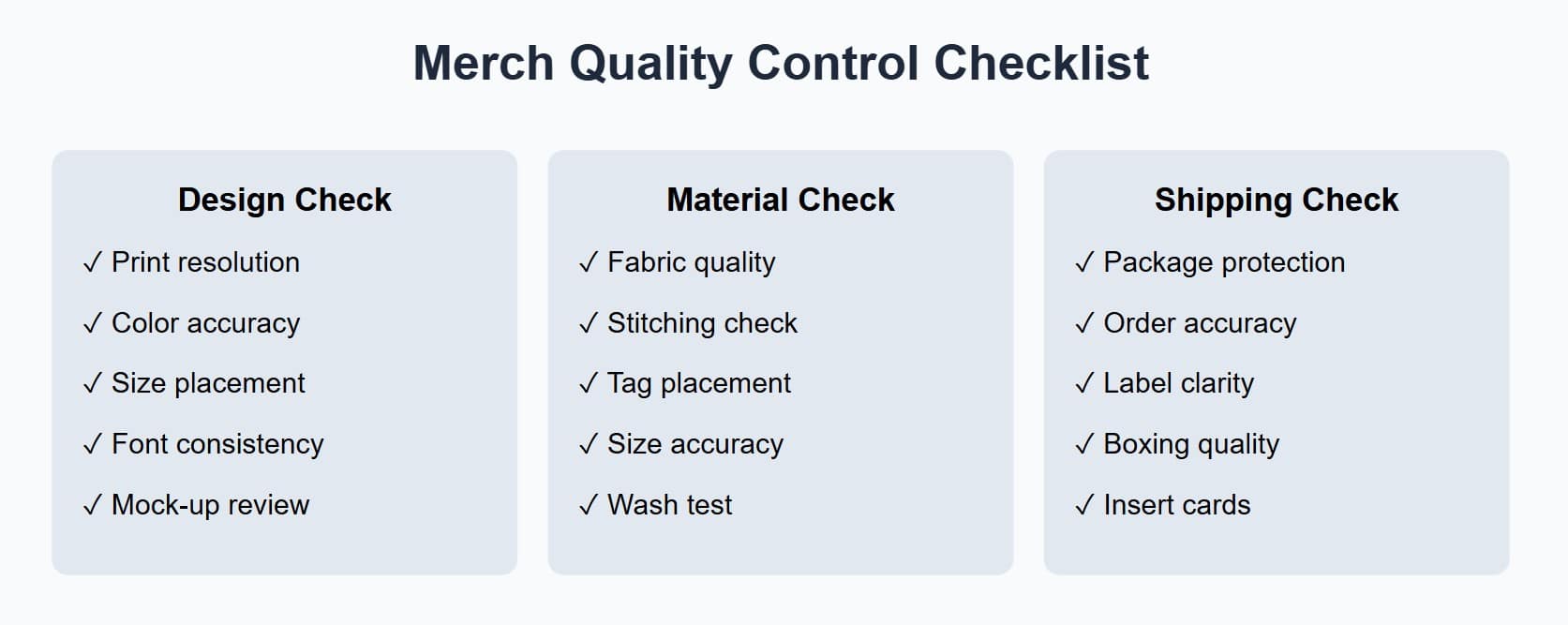 Merch Quality Control Checklist

Design Check
✓ Print resolution
✓ Color accuracy
✓ Size placement
✓ Font consistency
✓ Mock-up review

Material Check
✓ Fabric quality
✓ Stitching check
✓ Tag placement
✓ Size accuracy
✓ Wash test

Shipping Check
✓ Package protection
✓ Order accuracy
✓ Label clarity
✓ Boxing quality
✓ Insert cards